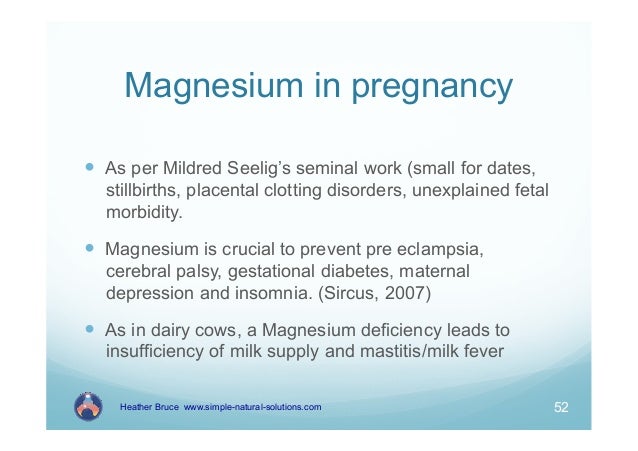 Magnesium in pregnancy

- As per Mildred Seelig's seminal work (small for dates, stillbirths, placental clotting disorders, unexplained fetal morbidity.

- Magnesium is crucial to prevent pre eclampsia, cerebral palsy, gestational diabetes, maternal depression and insomnia. (Sircus, 2007)

- As in dairy cows, a Magnesium deficiency leads to insufficiency of milk supply and mastitis/milk fever

Heather Bruce www.simple-natural-solutions.com

52